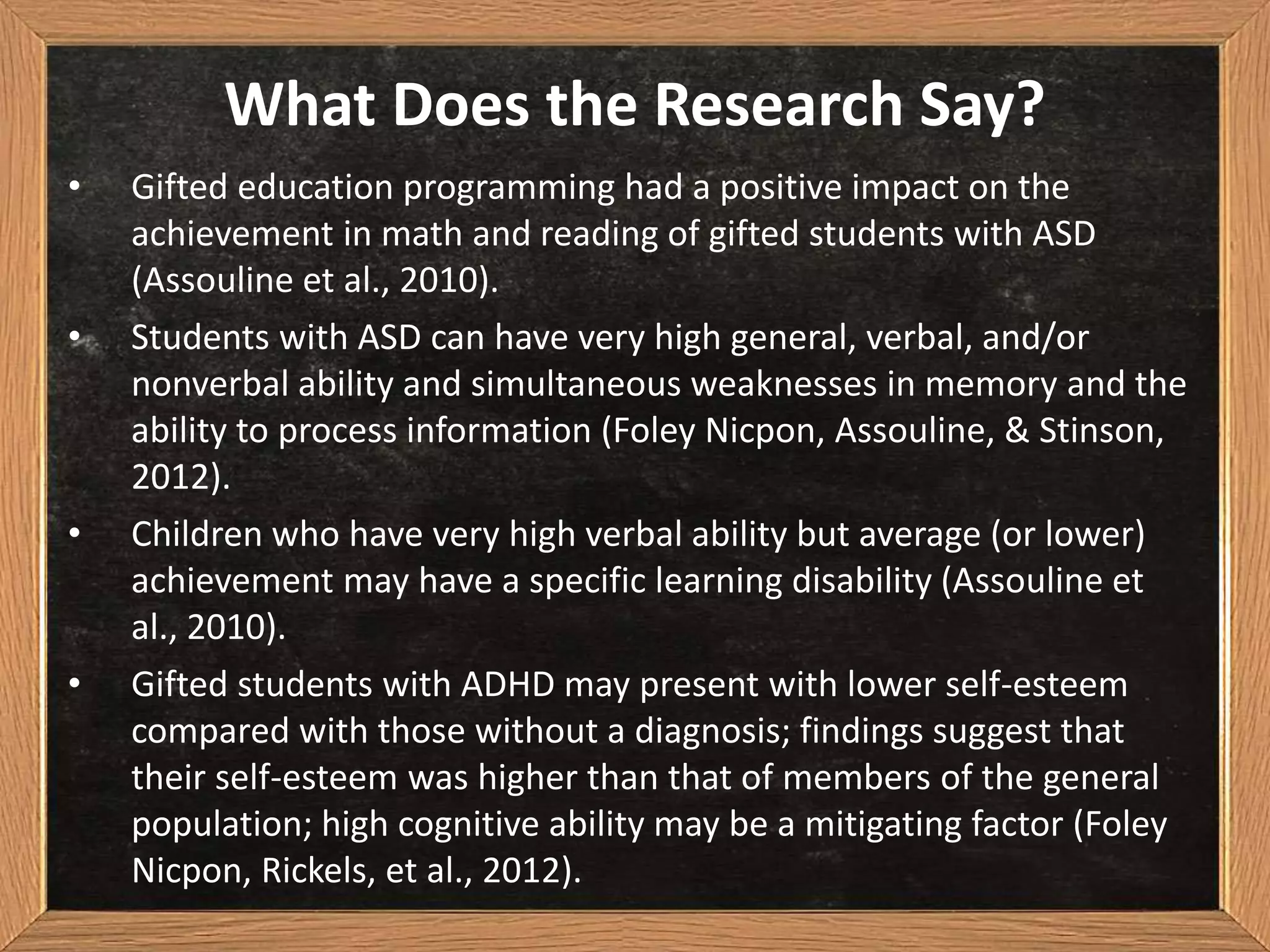 What Does the Research Say?

• Gifted education programming had a positive impact on the achievement in math and reading of gifted students with ASD (Assouline et al., 2010).

• Students with ASD can have very high general, verbal, and/or nonverbal ability and simultaneous weaknesses in memory and the ability to process information (Foley Nicpon, Assouline, & Stinson, 2012).

• Children who have very high verbal ability but average (or lower) achievement may have a specific learning disability (Assouline et al., 2010).

• Gifted students with ADHD may present with lower self-esteem compared with those without a diagnosis; findings suggest that their self-esteem was higher than that of members of the general population; high cognitive ability may be a mitigating factor (Foley Nicpon, Rickels, et al., 2012).